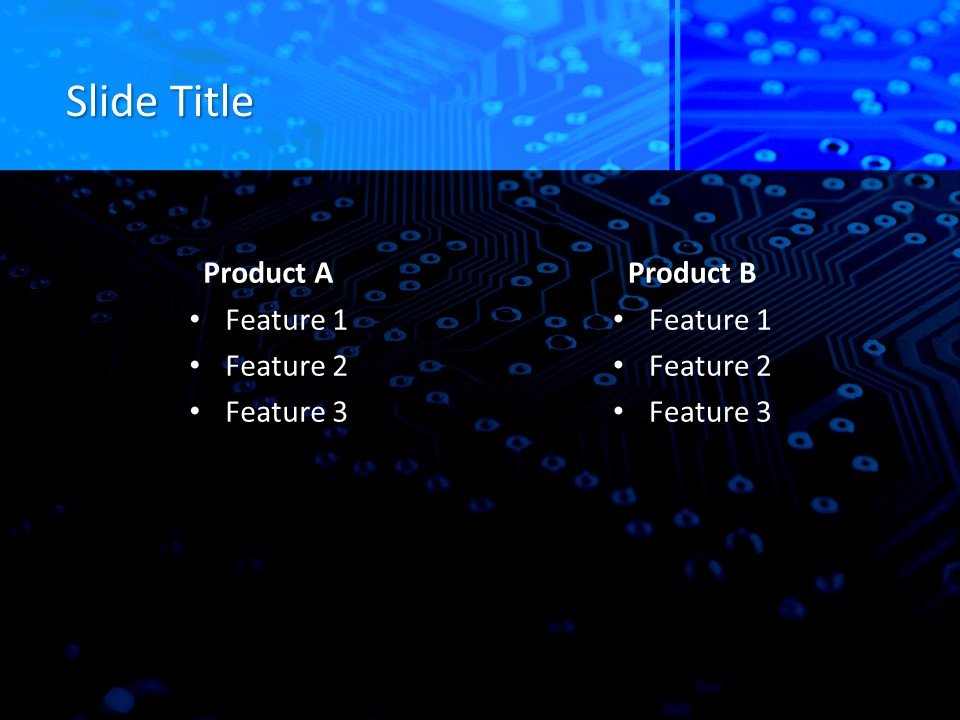 Slide Title

Product A
• Feature 1
• Feature 2
• Feature 3

Product B
• Feature 1
• Feature 2
• Feature 3